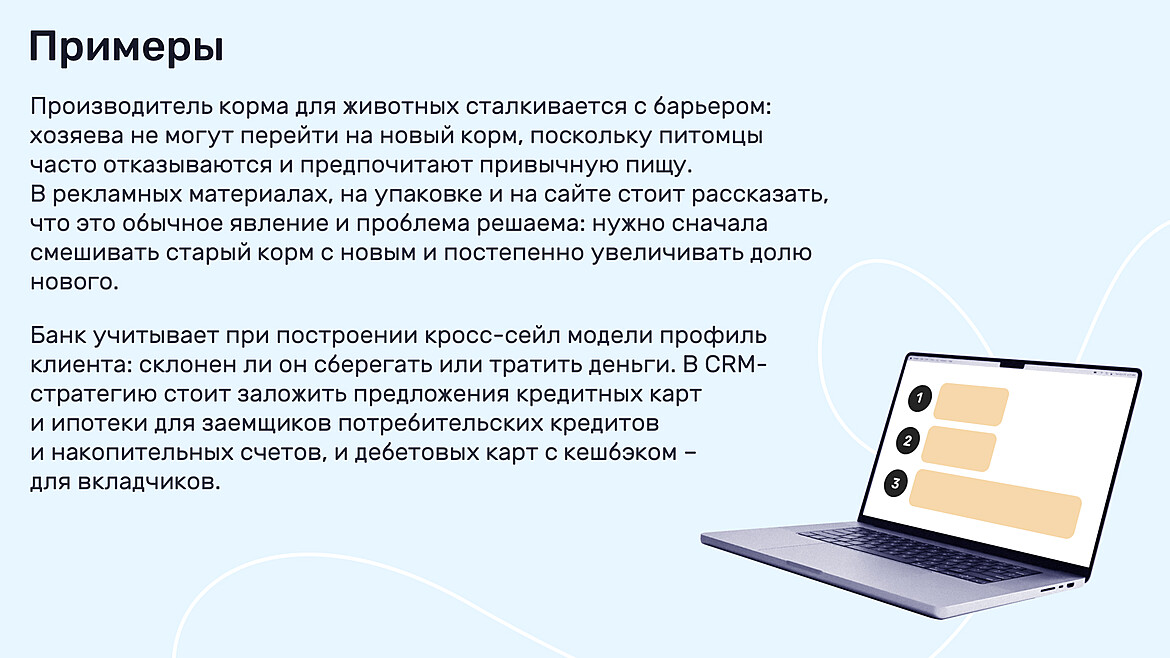 Примеры

Производитель корма для животных сталкивается с барьером: хозяева не могут перейти на новый корм, поскольку питомцы часто отказываются и предпочитают привычную пищу.
В рекламных материалах, на упаковке и на сайте стоит рассказать, что это обычное явление и проблема решаема: нужно сначала смешивать старый корм с новым и постепенно увеличивать долю нового.

Банк учитывает при построении кросс-сейл модели профиль клиента: склонен ли он сберегать или тратить деньги. В CRM-стратегию стоит заложить предложения кредитных карт и ипотеки для заемщиков потребительских кредитов и накопительных счетов, и дебетовых карт с кешбэком – для вкладчиков.

1

2

3